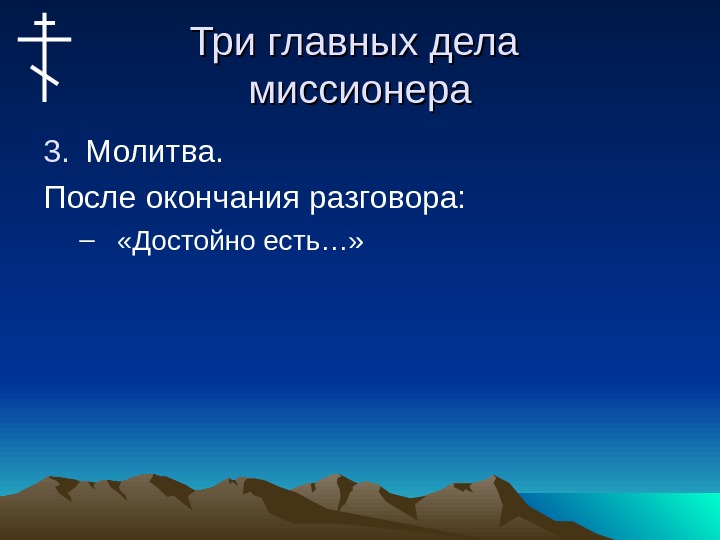 Три главных дела миссионера

3. Молитва.

После окончания разговора:

– «Достойно есть…»